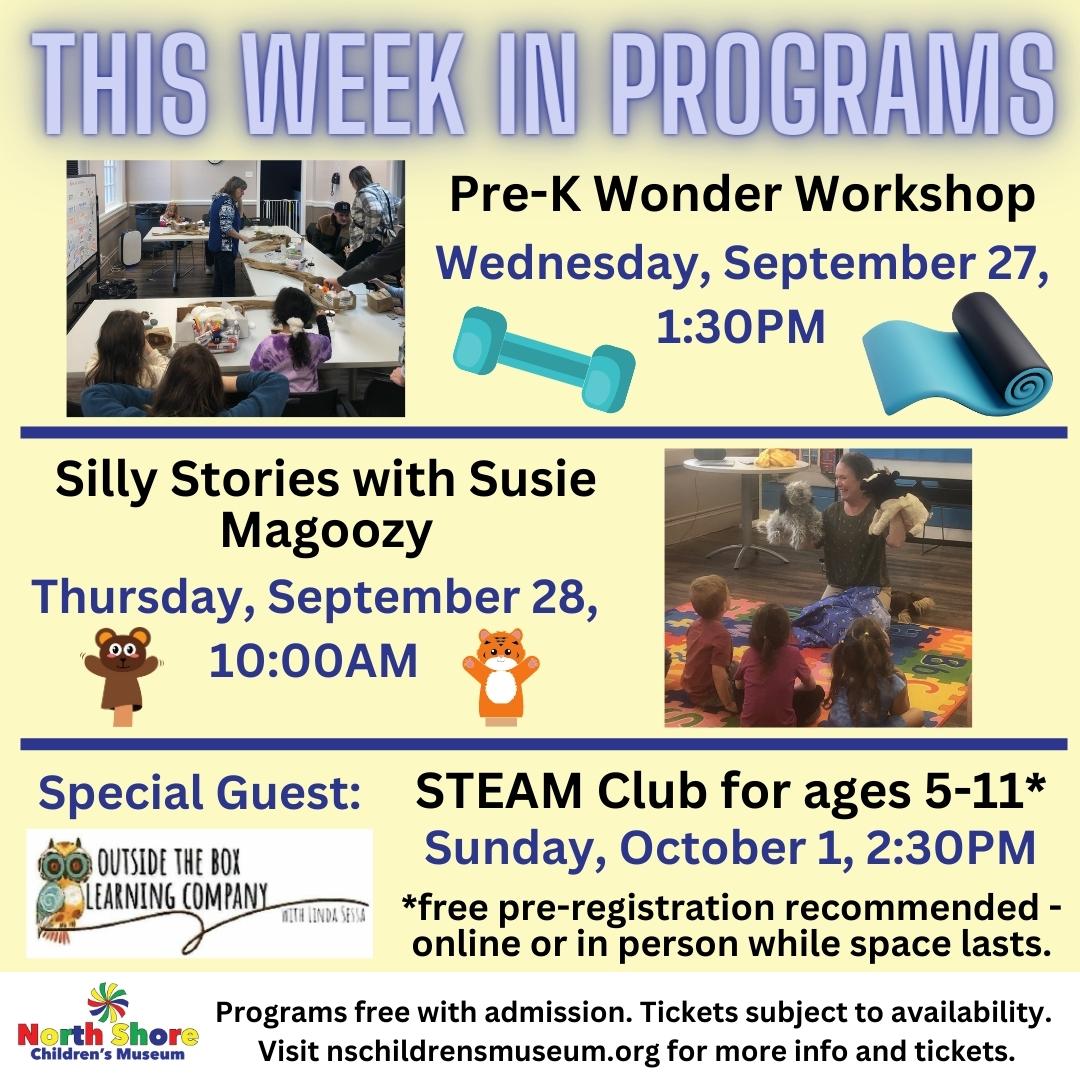 THIS WEEK IN PROGRAMS

Pre-K Wonder Workshop
Wednesday, September 27, 1:30PM

Silly Stories with Susie Magoozy
Thursday, September 28, 10:00AM

Special Guest:

OUTSIDE THE BOX LEARNING COMPANY
WITH LINDA SESSA

STEAM Club for ages 5-11*
Sunday, October 1, 2:30PM
*free pre-registration recommended - online or in person while space lasts.

North Shore Children's Museum

Programs free with admission. Tickets subject to availability. Visit nschildrensmuseum.org for more info and tickets.